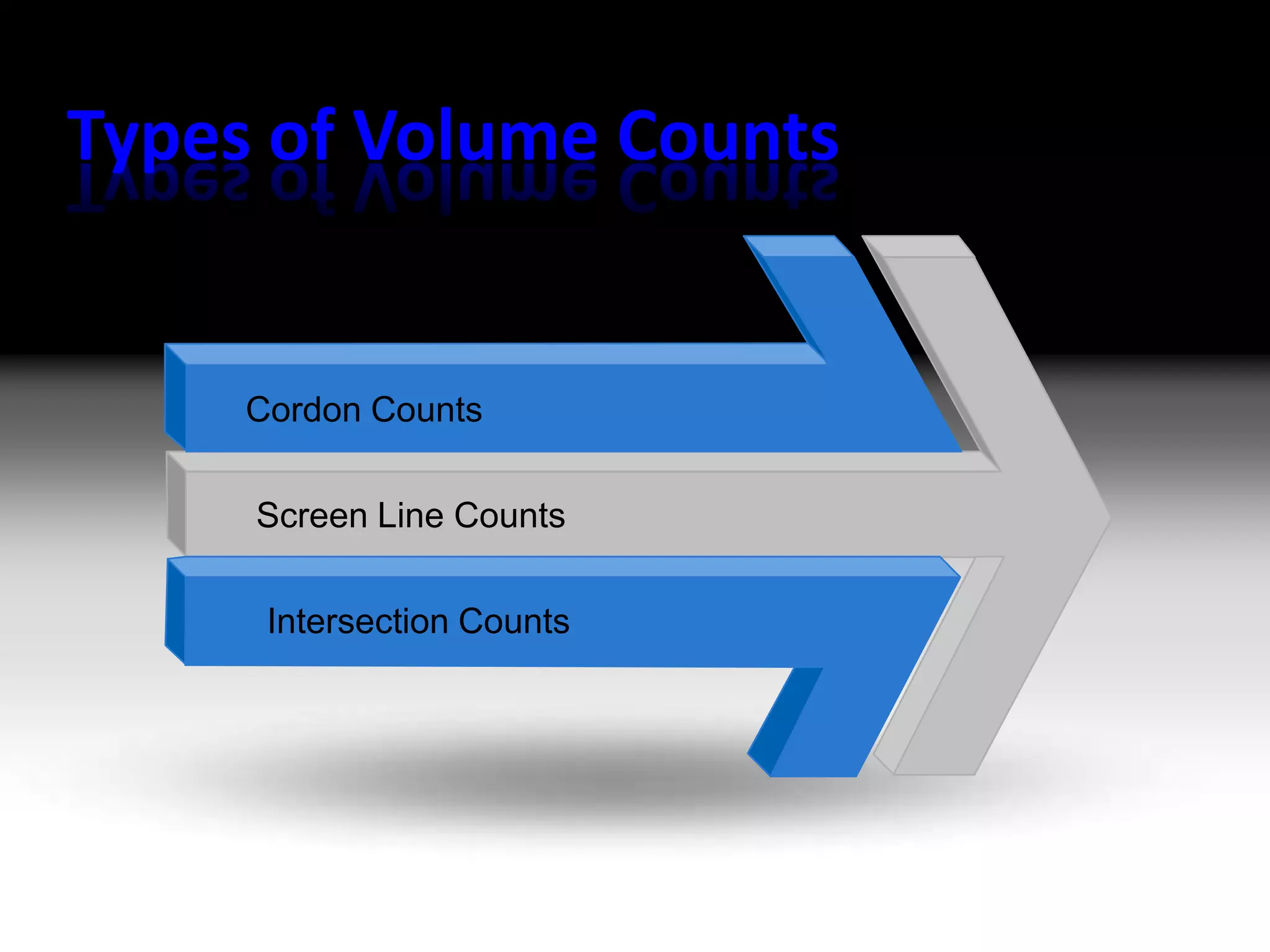 Types of Volume Counts

Cordon Counts

Screen Line Counts

Intersection Counts